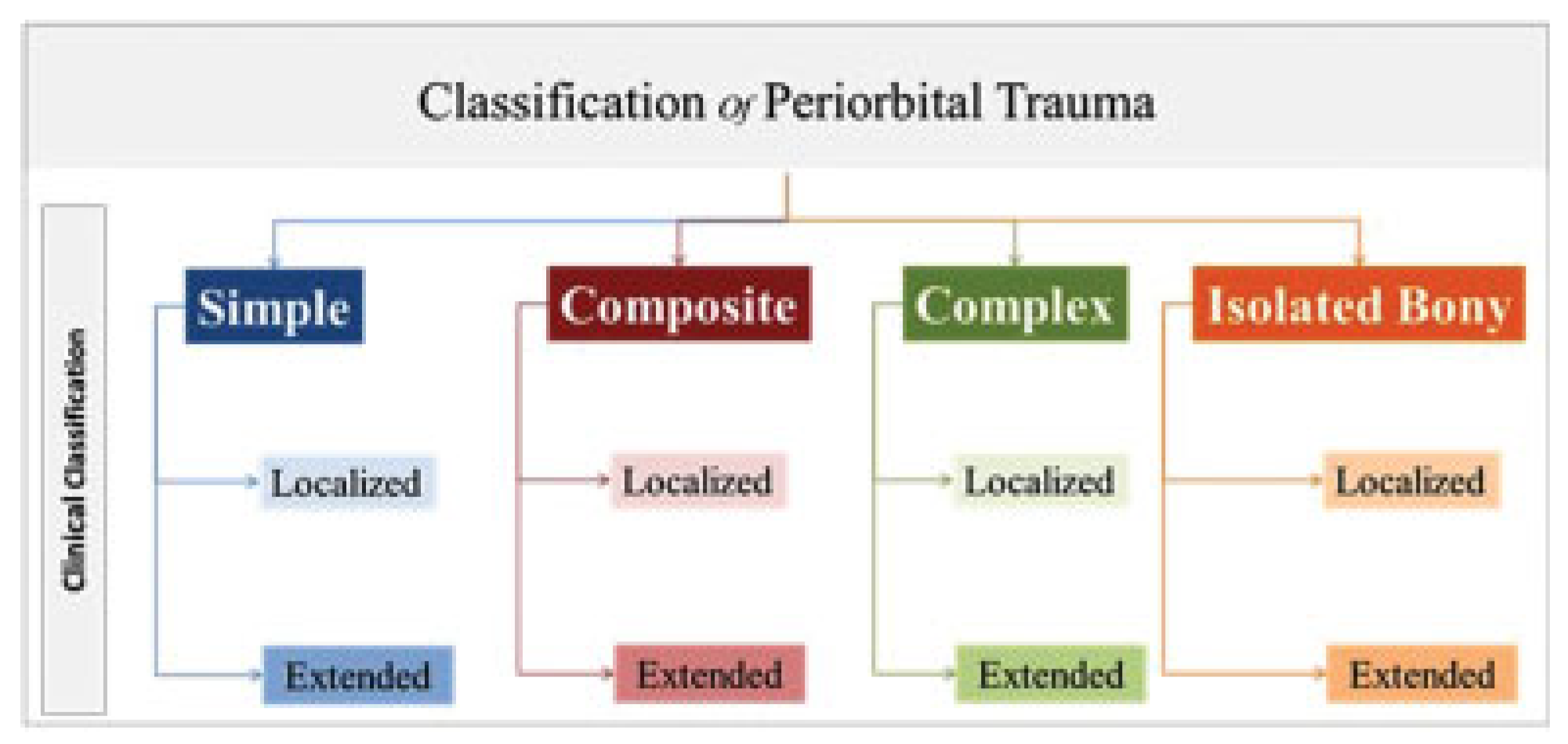 Classification of Periorbital Trauma

Clinical Classification

Simple

Localized

Extended

Composite

Localized

Extended

Complex

Localized

Extended

Isolated Bony

Localized

Extended